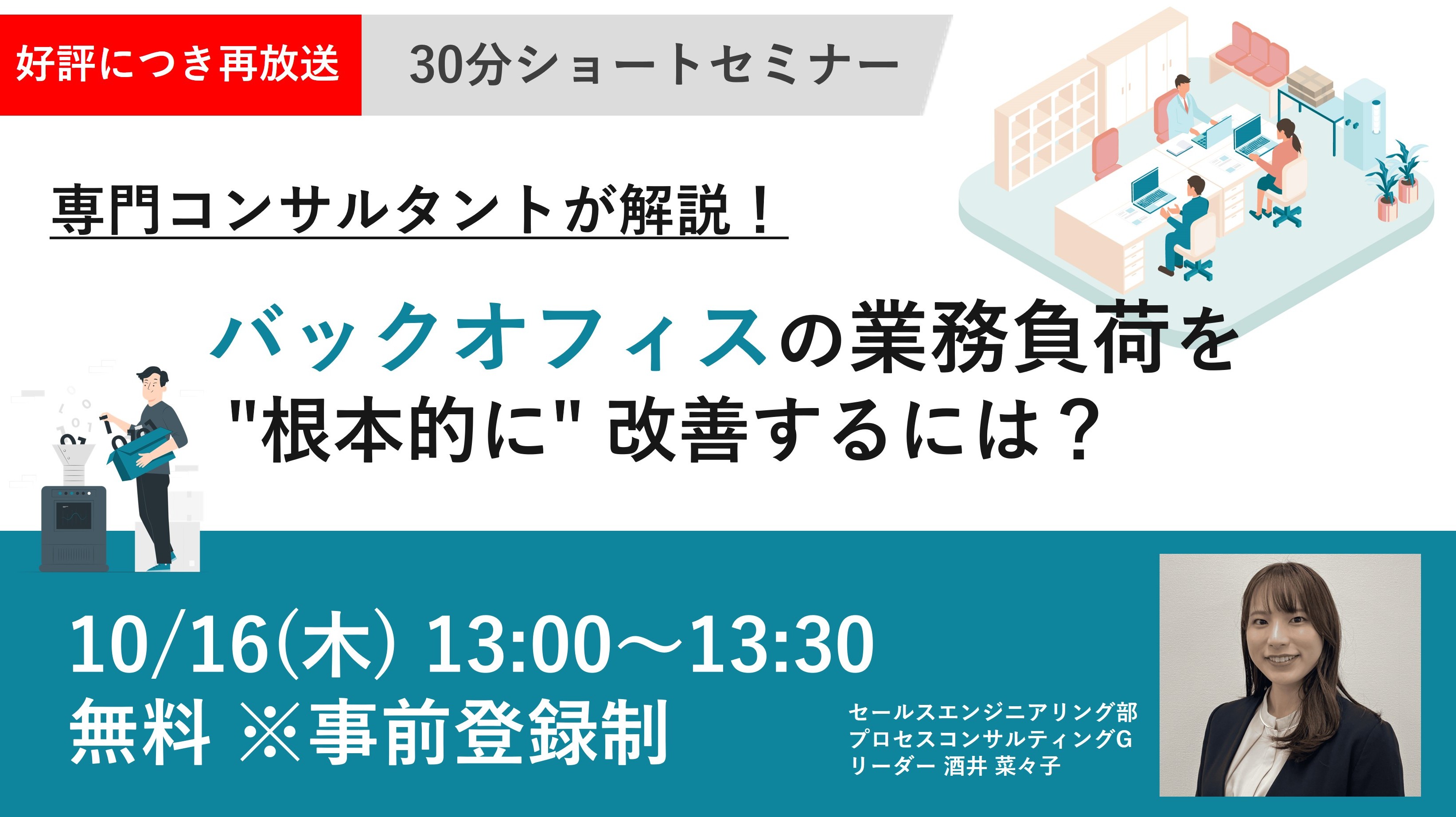 好評につき再放送

30分ショートセミナー

専門コンサルタントが解説！

バックオフィスの業務負荷を "根本的に" 改善するには？

10/16(木) 13:00～13:30
無料 ※事前登録制

セールスエンジニアリング部
プロセスコンサルティングG
リーダー 酒井 菜々子